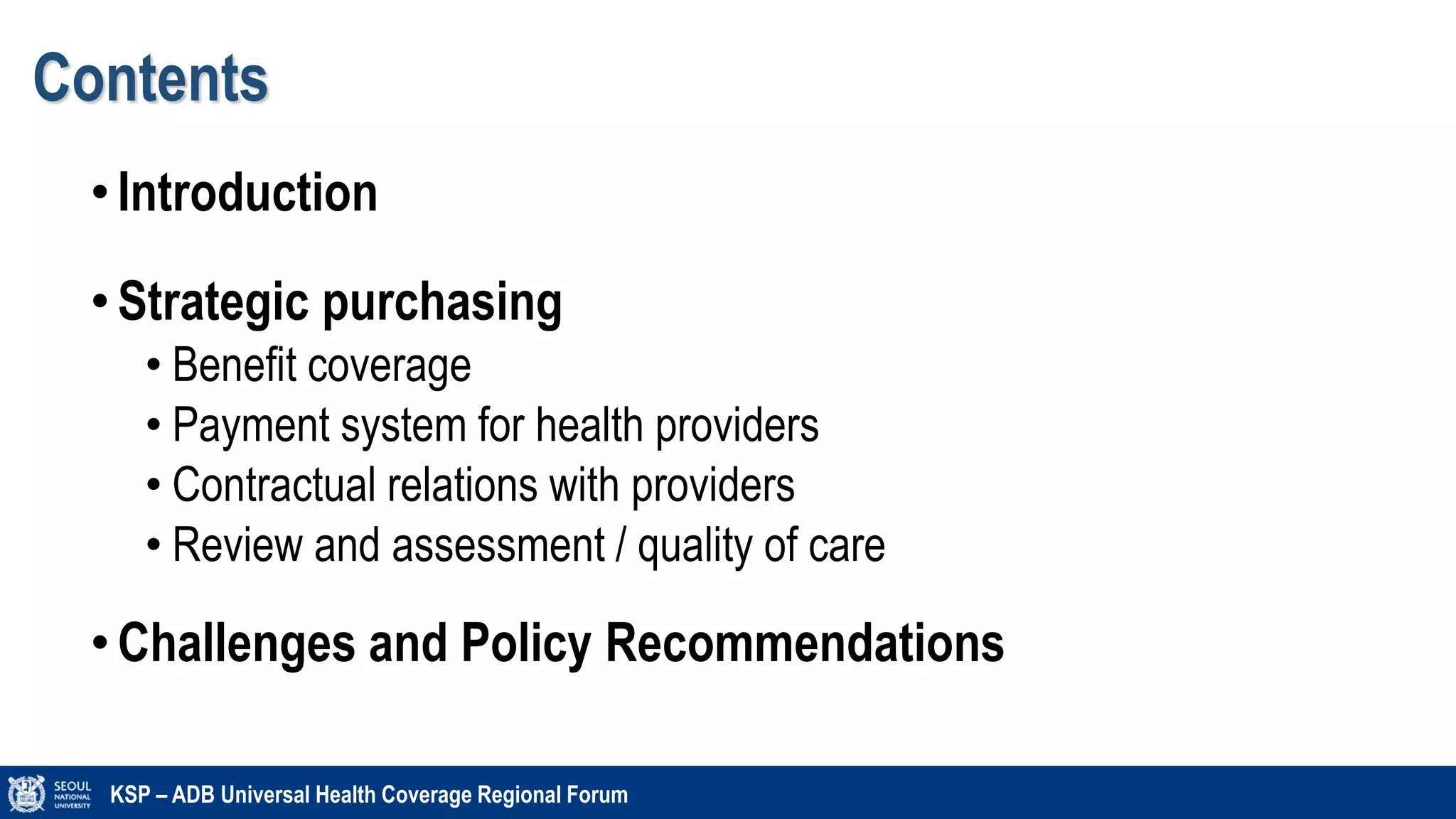 Contents

• Introduction

• Strategic purchasing
  • Benefit coverage
  • Payment system for health providers
  • Contractual relations with providers
  • Review and assessment / quality of care

• Challenges and Policy Recommendations

SEOUL NATIONAL UNIVERSITY KSP – ADB Universal Health Coverage Regional Forum